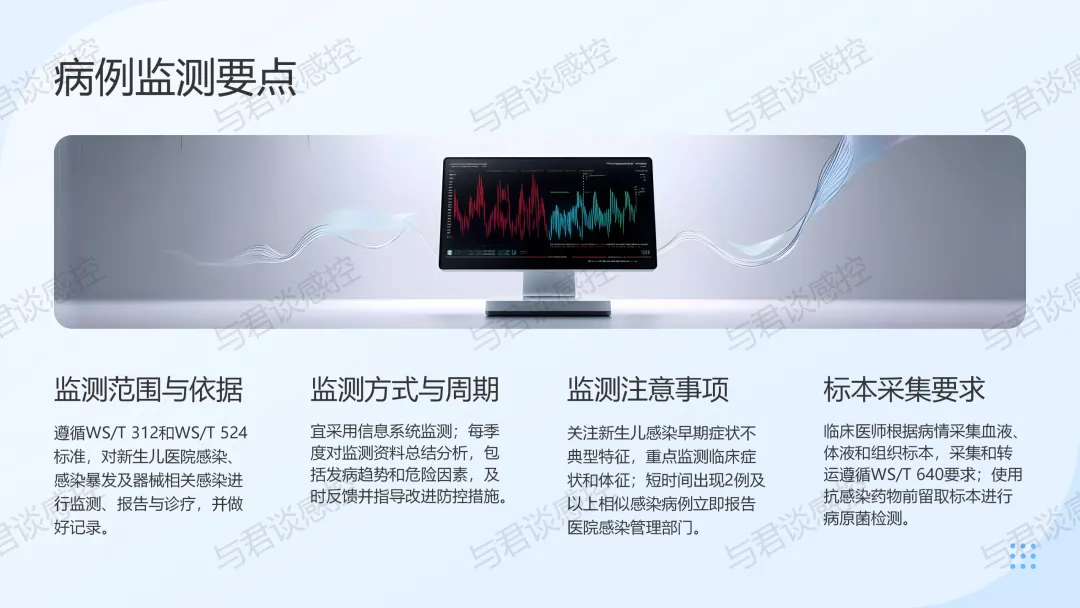 病例监测要点

监测范围与依据

遵循WS/T 312和WS/T 524标准，对新生儿医院感染、感染暴发及器械相关感染进行监测、报告与诊疗，并做好记录。

监测方式与周期

宜采用信息系统监测；每季度对监测资料总结分析，包括发病趋势和危险因素，及时反馈并指导改进防控措施。

监测注意事项

关注新生儿感染早期症状不典型特征，重点监测临床症状和体征；短时间出现2例及以上相似感染病例立即报告医院感染管理部门。

标本采集要求

临床医师根据病情采集血液、体液和组织标本，采集和转运遵循WS/T 640要求；使用抗感染药物前留取标本进行病原菌检测。

与君谈感控